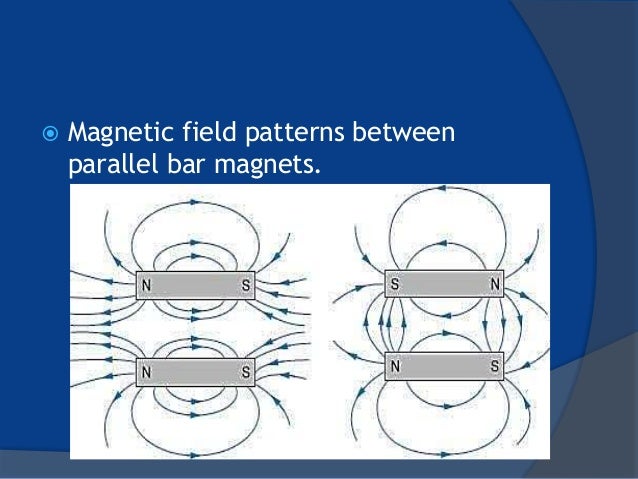 Magnetic field patterns between parallel bar magnets.

N S
N S

S N
N S